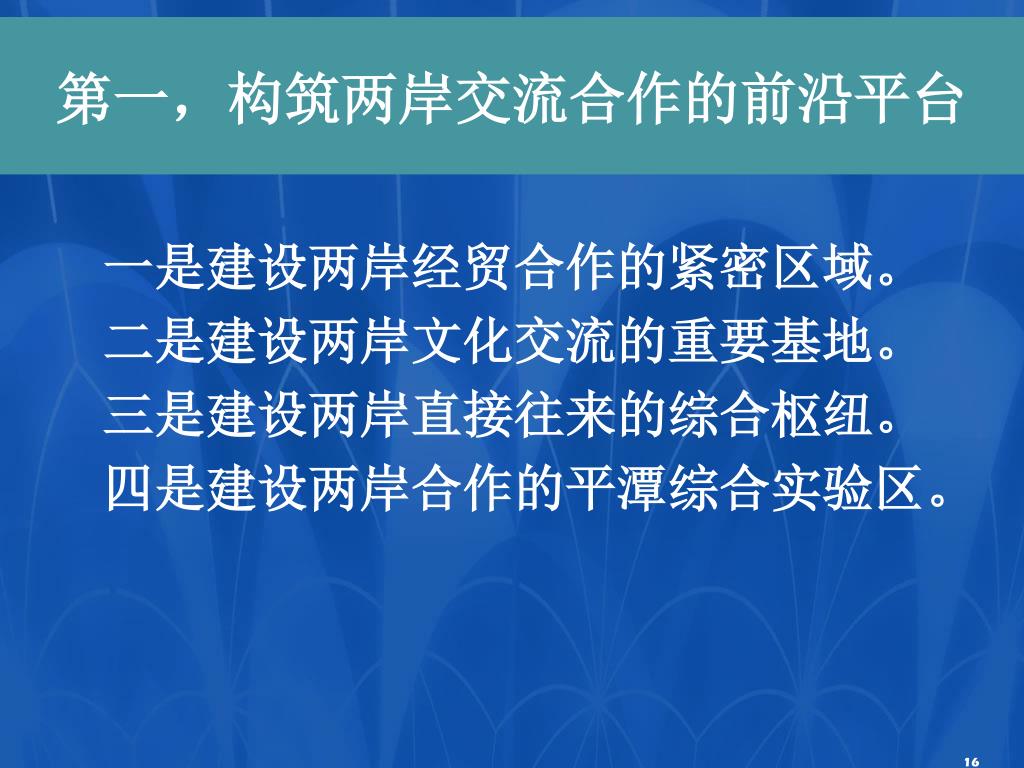 第一，构筑两岸交流合作的前沿平台

一是建设两岸经贸合作的紧密区域。
二是建设两岸文化交流的重要基地。
三是建设两岸直接往来的综合枢纽。
四是建设两岸合作的平潭综合实验区。

16